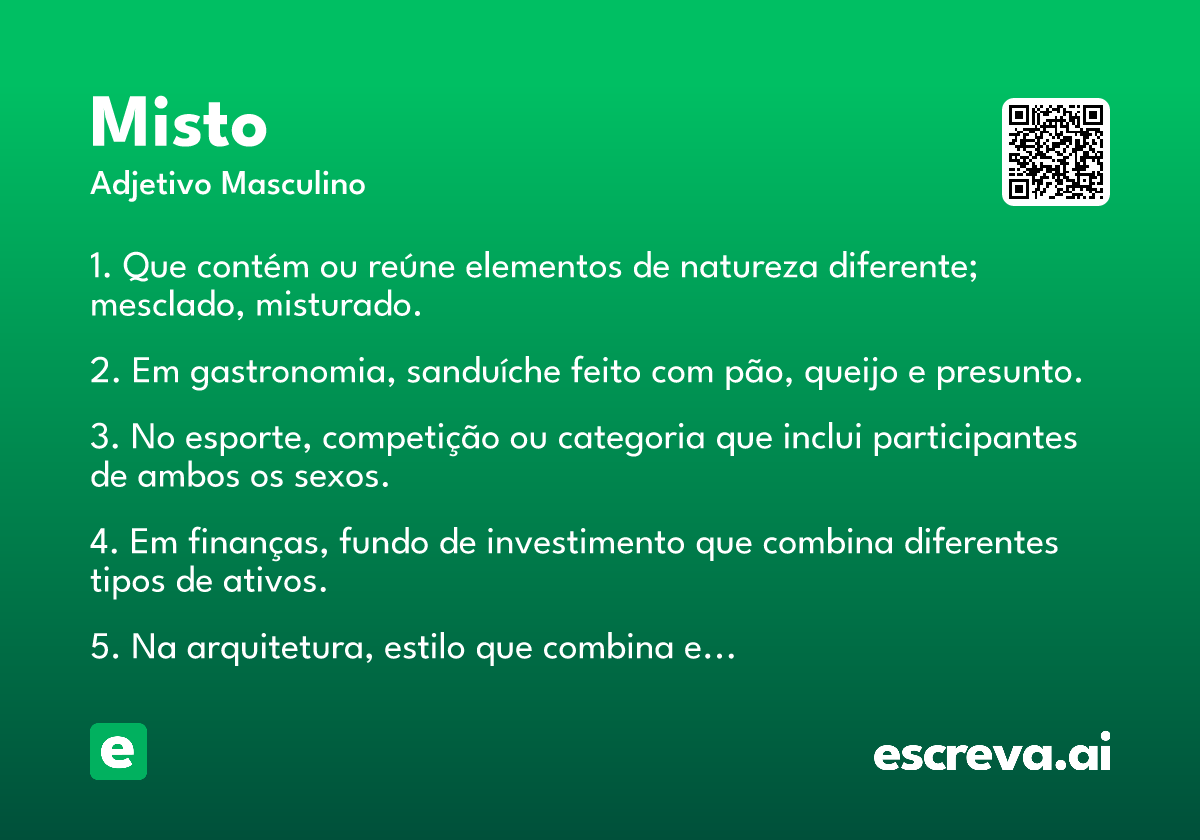 Misto
Adjetivo Masculino

1. Que contém ou reúne elementos de natureza diferente; mesclado, misturado.

2. Em gastronomia, sanduíche feito com pão, queijo e presunto.

3. No esporte, competição ou categoria que inclui participantes de ambos os sexos.

4. Em finanças, fundo de investimento que combina diferentes tipos de ativos.

5. Na arquitetura, estilo que combina e…

e

escreva.ai